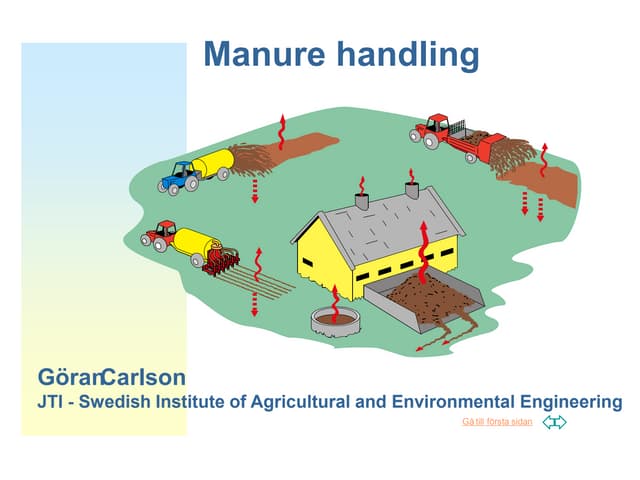 Manure handling

GöranCarlson
JTI - Swedish Institute of Agricultural and Environmental Engineering

Gå till första sidan